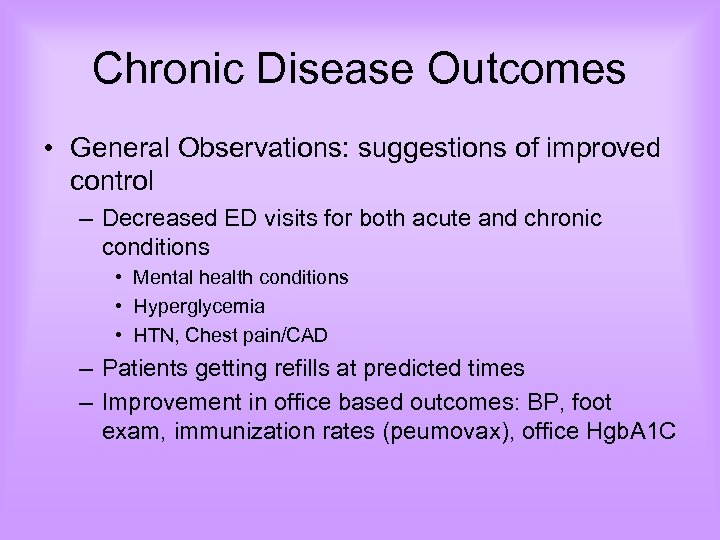 Chronic Disease Outcomes

• General Observations: suggestions of improved control

– Decreased ED visits for both acute and chronic conditions

• Mental health conditions

• Hyperglycemia

• HTN, Chest pain/CAD

– Patients getting refills at predicted times

– Improvement in office based outcomes: BP, foot exam, immunization rates (peumovax), office HgbA1C